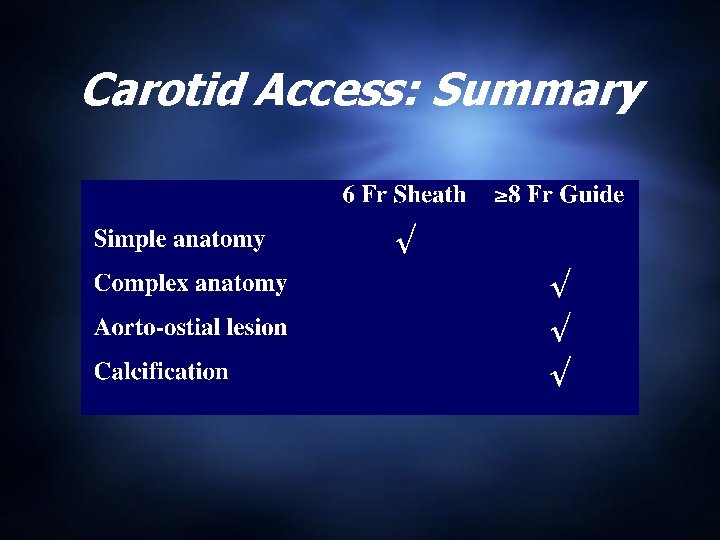 Carotid Access: Summary

| | 6 Fr Sheath | ≥8 Fr Guide |
|---|---|---|
| Simple anatomy | √ | |
| Complex anatomy | | √ |
| Aorto-ostial lesion | | √ |
| Calcification | | √ |